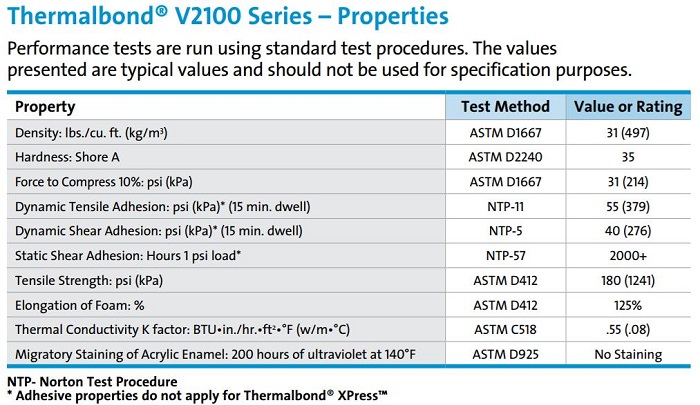 Thermalbond® V2100 Series – Properties

Performance tests are run using standard test procedures. The values presented are typical values and should not be used for specification purposes.

| Property | Test Method | Value or Rating |
|---|---|---|
| Density: lbs./cu. ft. (kg/m³) | ASTM D1667 | 31 (497) |
| Hardness: Shore A | ASTM D2240 | 35 |
| Force to Compress 10%: psi (kPa) | ASTM D1667 | 31 (214) |
| Dynamic Tensile Adhesion: psi (kPa)* (15 min. dwell) | NTP-11 | 55 (379) |
| Dynamic Shear Adhesion: psi (kPa)* (15 min. dwell) | NTP-5 | 40 (276) |
| Static Shear Adhesion: Hours 1 psi load* | NTP-57 | 2000+ |
| Tensile Strength: psi (kPa) | ASTM D412 | 180 (1241) |
| Elongation of Foam: % | ASTM D412 | 125% |
| Thermal Conductivity K factor: BTU•in./hr.•ft²•°F (w/m•°C) | ASTM C518 | .55 (.08) |
| Migratory Staining of Acrylic Enamel: 200 hours of ultraviolet at 140°F | ASTM D925 | No Staining |

NTP- Norton Test Procedure
* Adhesive properties do not apply for Thermalbond® XPress™